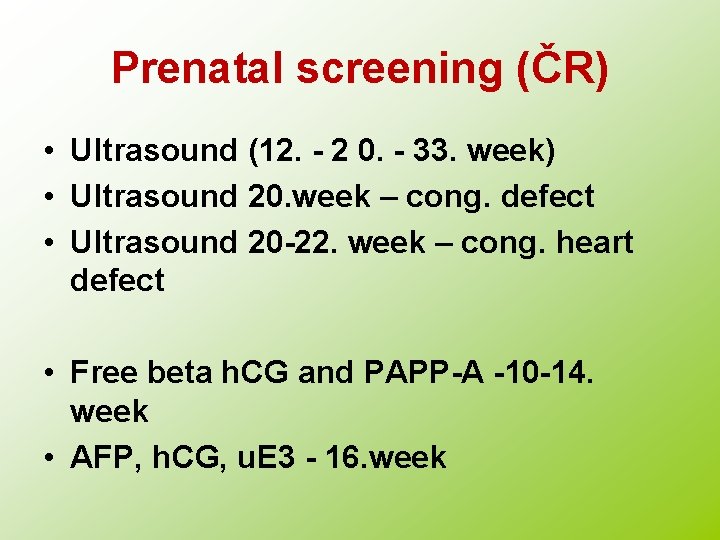 Prenatal screening (ČR)

• Ultrasound (12. - 2 0. - 33. week)
• Ultrasound 20.week – cong. defect
• Ultrasound 20-22. week – cong. heart defect

• Free beta hCG and PAPP-A -10-14. week
• AFP, hCG, uE3 - 16.week